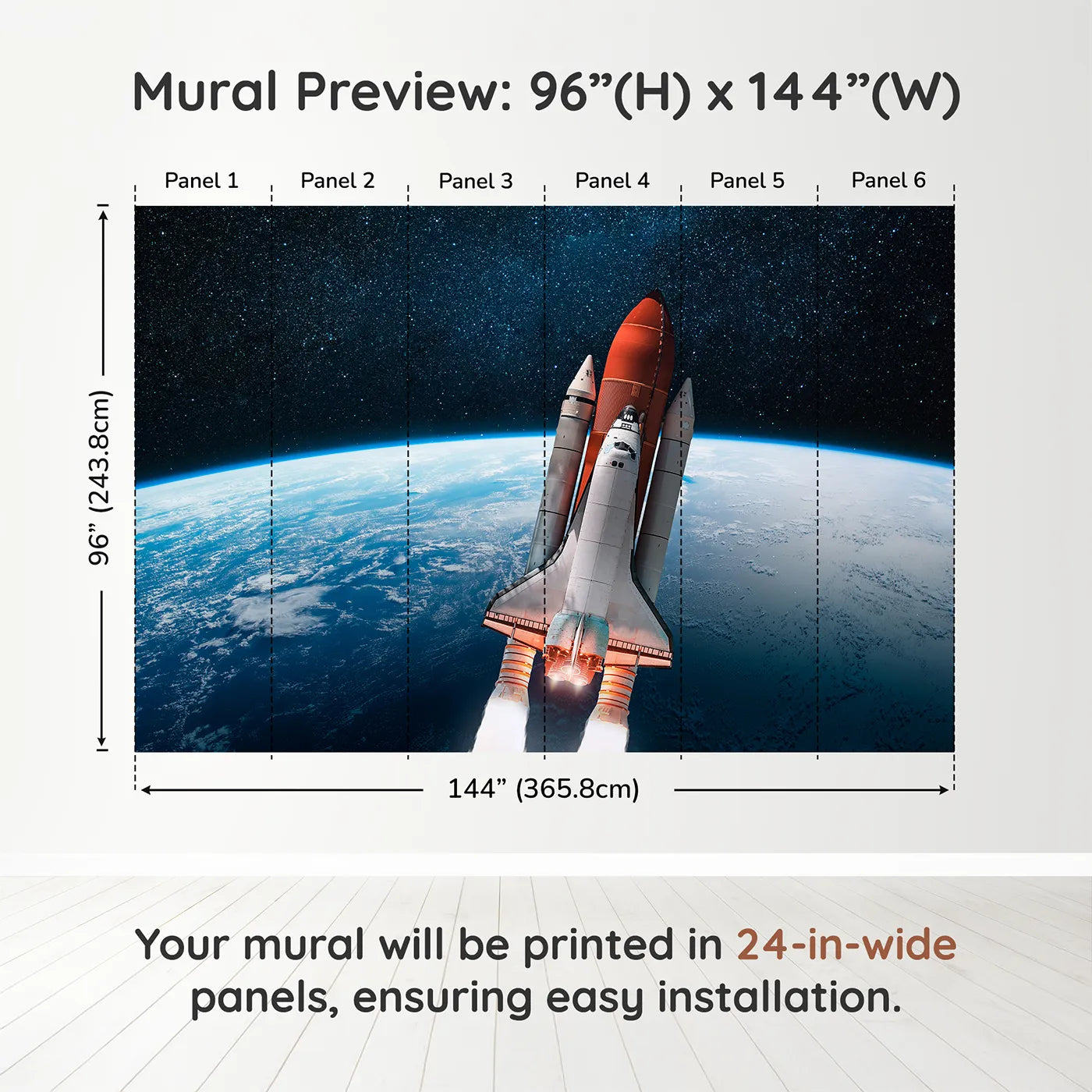 Mural Preview: 96”(H) x 144”(W)

Panel 1 Panel 2 Panel 3 Panel 4 Panel 5 Panel 6

96” (243.8cm)

144” (365.8cm)

Your mural will be printed in 24-in-wide panels, ensuring easy installation.